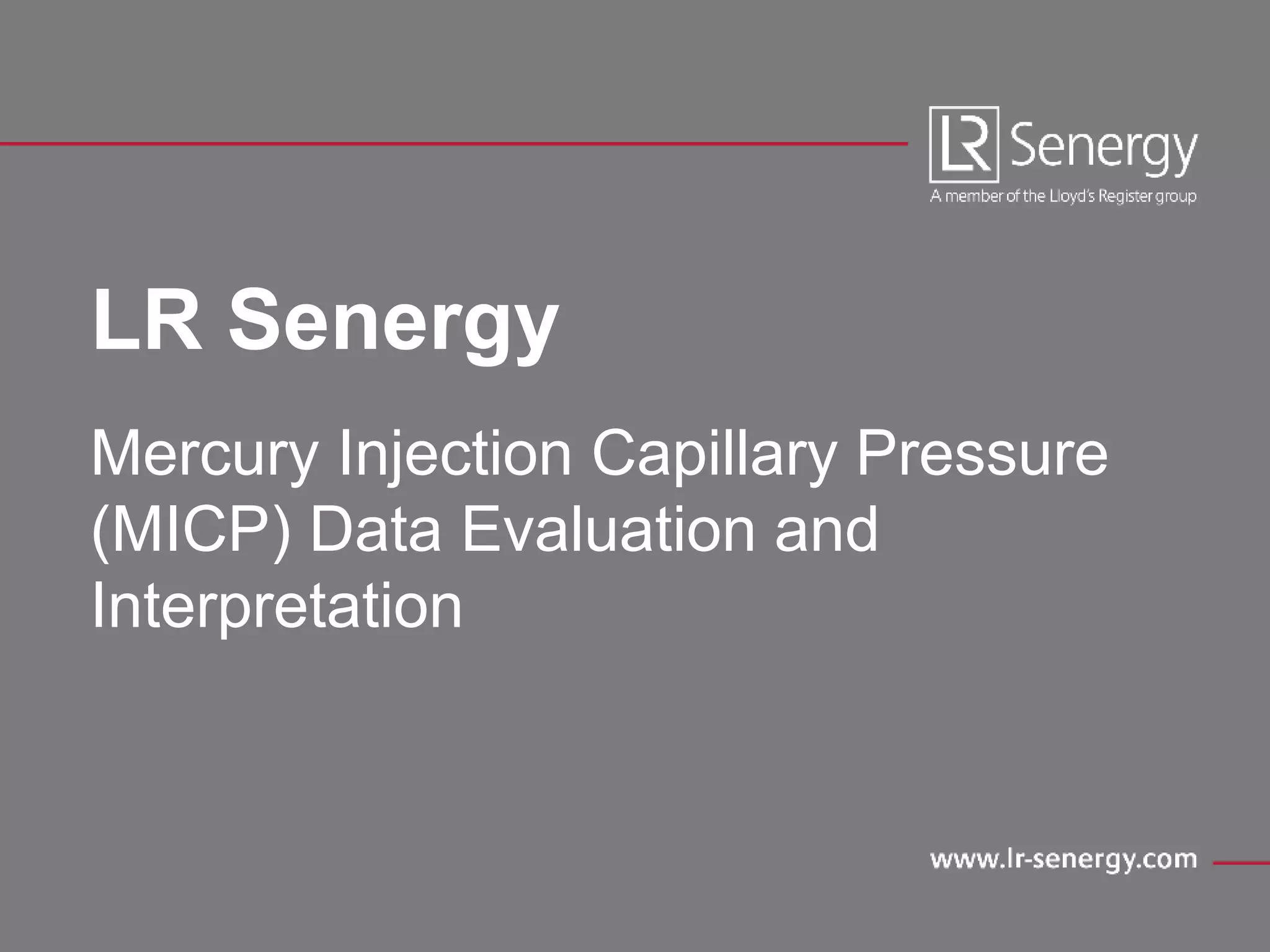 LR Senergy
A member of the Lloyd's Register group

LR Senergy

Mercury Injection Capillary Pressure (MICP) Data Evaluation and Interpretation

www.lr-senergy.com